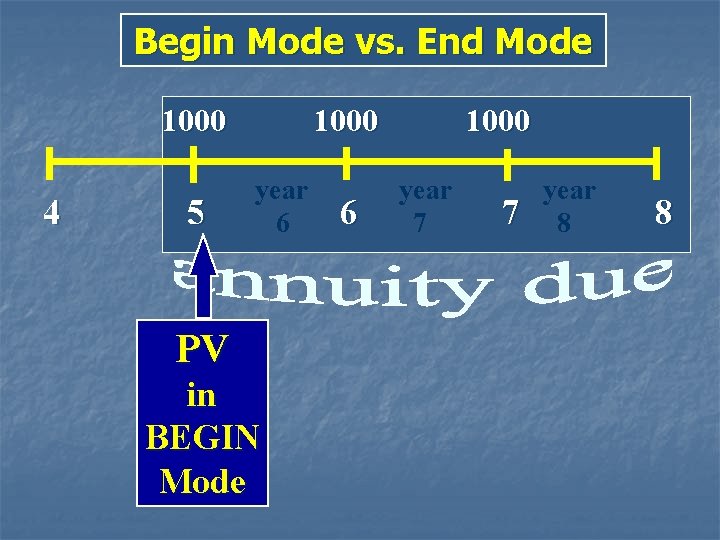 Begin Mode vs. End Mode

1000 1000 1000

4 5 year 6 6 year 7 7 year 8 8

annuity due

PV in BEGIN Mode